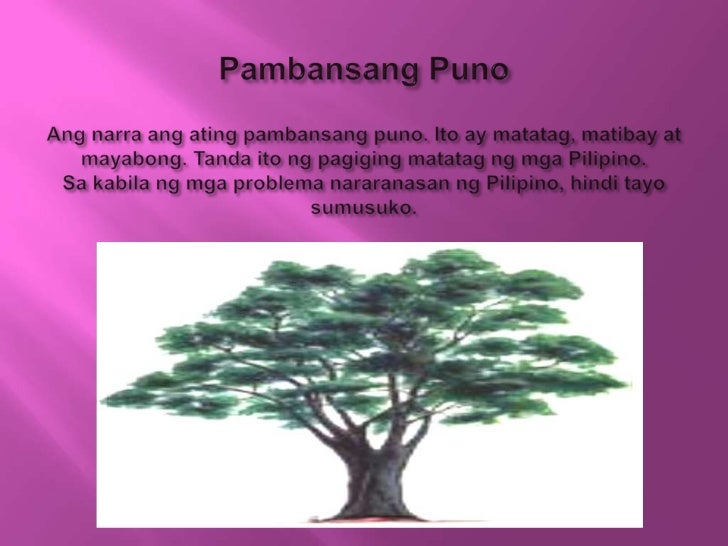 Pambansang Puno

Ang narra ang ating pambansang puno. Ito ay matatag, matibay at mayabong. Tanda ito ng pagiging matatag ng mga Pilipino.
Sa kabila ng mga problema nararanasan ng Pilipino, hindi tayo sumusuko.